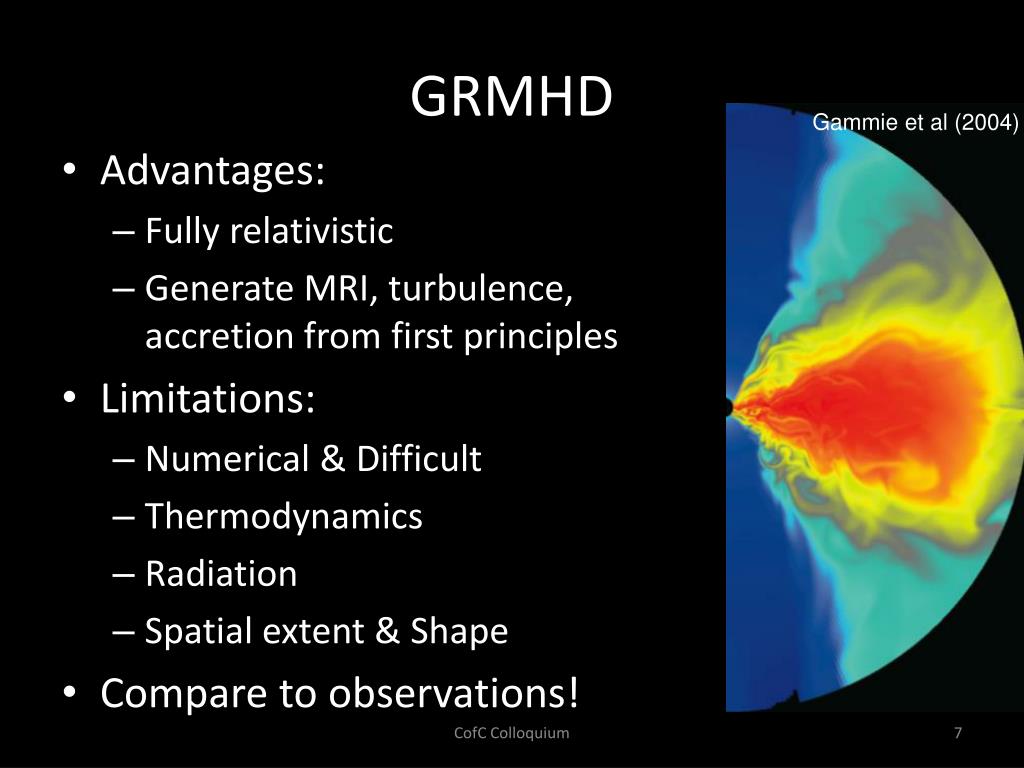 GRMHD

Gammie et al (2004)

• Advantages:
– Fully relativistic
– Generate MRI, turbulence, accretion from first principles
• Limitations:
– Numerical & Difficult
– Thermodynamics
– Radiation
– Spatial extent & Shape
• Compare to observations!

CofC Colloquium

7